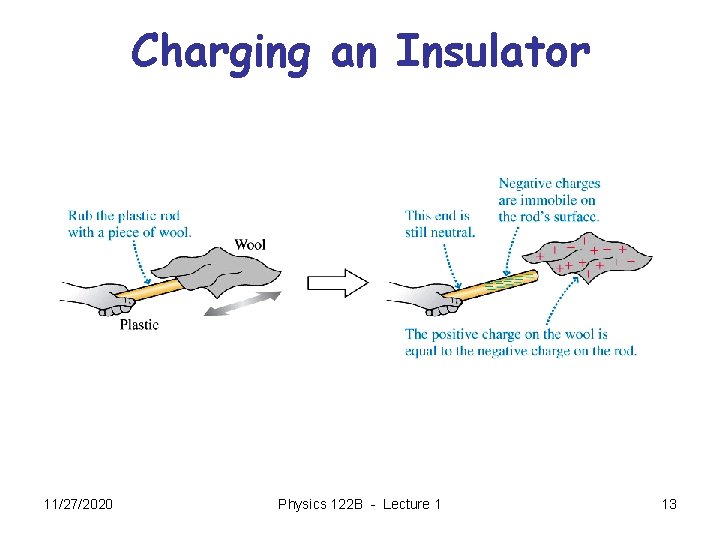 Charging an Insulator

Rub the plastic rod with a piece of wool.

Wool

Plastic

This end is still neutral.

Negative charges are immobile on the rod's surface.

The positive charge on the wool is equal to the negative charge on the rod.

11/27/2020

Physics 122B - Lecture 1

13